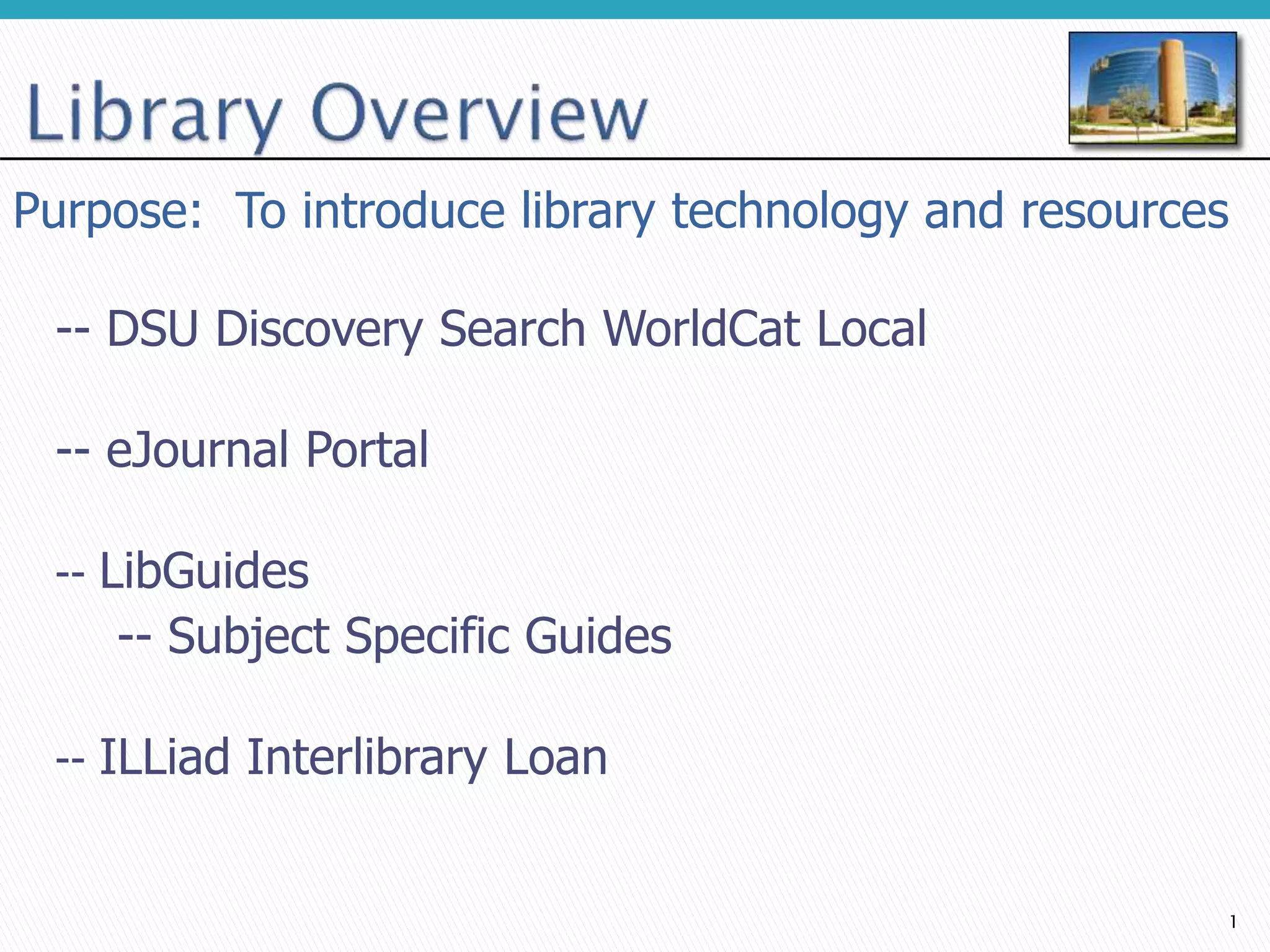 Library Overview

Purpose: To introduce library technology and resources

-- DSU Discovery Search WorldCat Local

-- eJournal Portal

-- LibGuides
-- Subject Specific Guides

-- ILLiad Interlibrary Loan

1